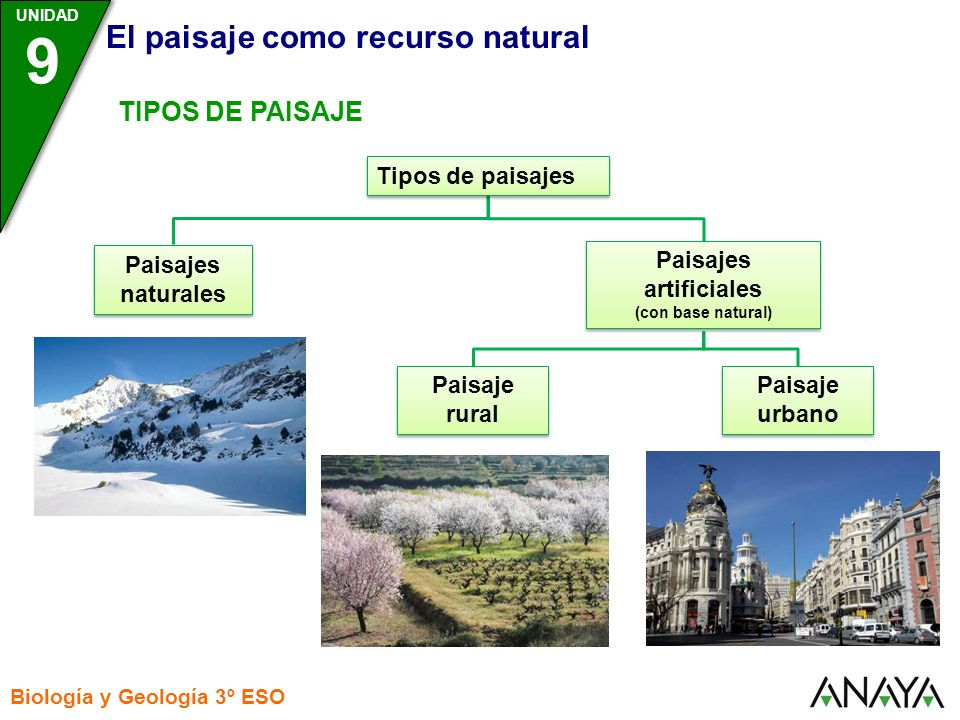 UNIDAD
9
El paisaje como recurso natural

TIPOS DE PAISAJE

Tipos de paisajes

Paisajes naturales

Paisajes artificiales
(con base natural)

Paisaje rural

Paisaje urbano

Biología y Geología 3º ESO

ANAYA